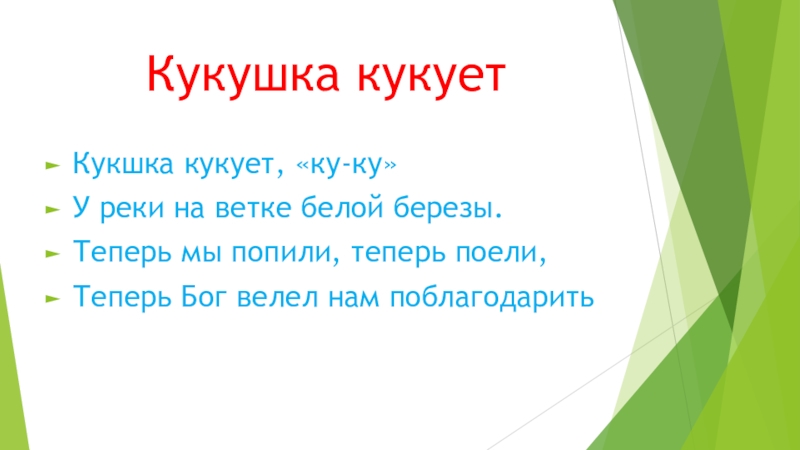 Кукушка кукует

Кукшка кукует, «ку-ку»

У реки на ветке белой березы.

Теперь мы попили, теперь поели,

Теперь Бог велел нам поблагодарить